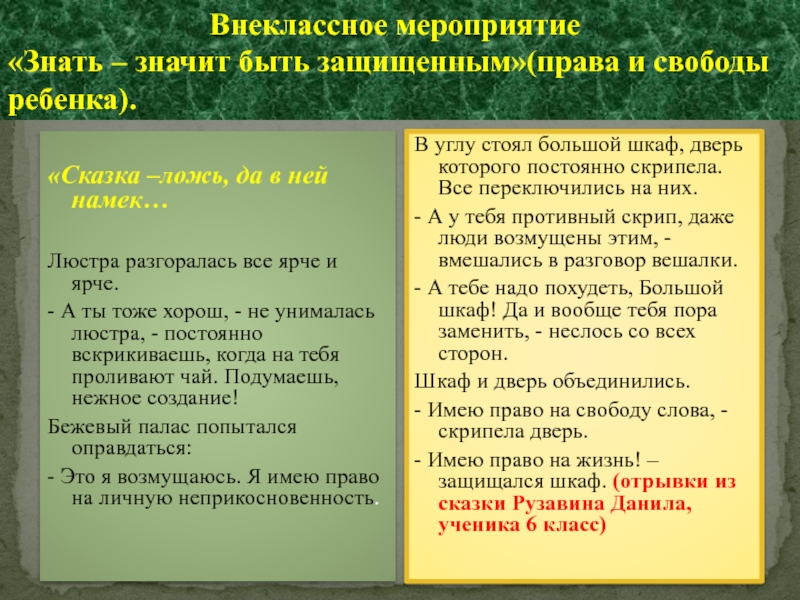 Внеклассное мероприятие
«Знать – значит быть защищенным»(права и свободы ребенка).

«Сказка –ложь, да в ней намек…

Люстра разгоралась все ярче и ярче.

- А ты тоже хорош, - не унималась люстра, - постоянно вскрикиваешь, когда на тебя проливают чай. Подумаешь, нежное создание!

Бежевый палас попытался оправдаться:

- Это я возмущаюсь. Я имею право на личную неприкосновенность.

В углу стоял большой шкаф, дверь которого постоянно скрипела. Все переключились на них.

- А у тебя противный скрип, даже люди возмущены этим, - вмешались в разговор вешалки.

- А тебе надо похудеть, Большой шкаф! Да и вообще тебя пора заменить, - неслось со всех сторон.

Шкаф и дверь объединились.

- Имею право на свободу слова, - скрипела дверь.

- Имею право на жизнь! – защищался шкаф. (отрывки из сказки Рузавина Данила, ученика 6 класс)